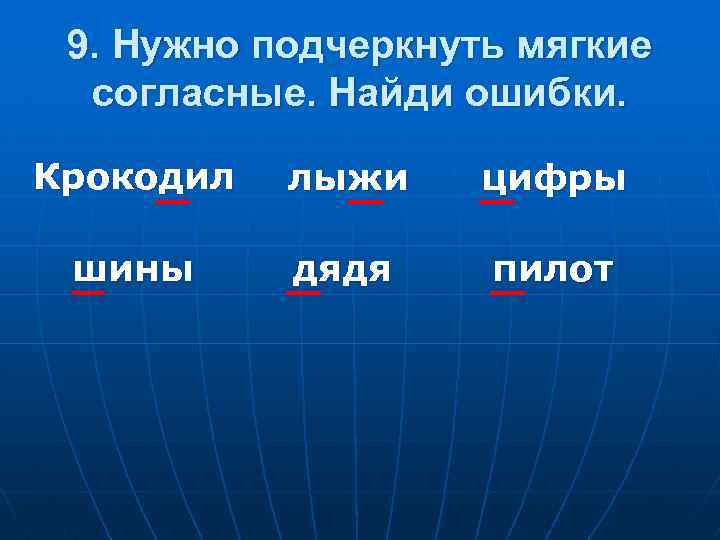 9. Нужно подчеркнуть мягкие согласные. Найди ошибки.

Крокодил лыжи цифры

шины дядя пилот